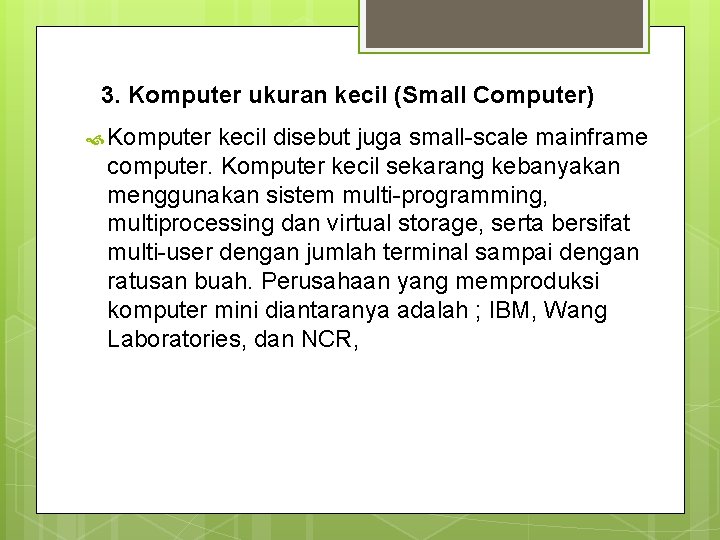 3. Komputer ukuran kecil (Small Computer)

Komputer kecil disebut juga small-scale mainframe computer. Komputer kecil sekarang kebanyakan menggunakan sistem multi-programming, multiprocessing dan virtual storage, serta bersifat multi-user dengan jumlah terminal sampai dengan ratusan buah. Perusahaan yang memproduksi komputer mini diantaranya adalah ; IBM, Wang Laboratories, dan NCR,